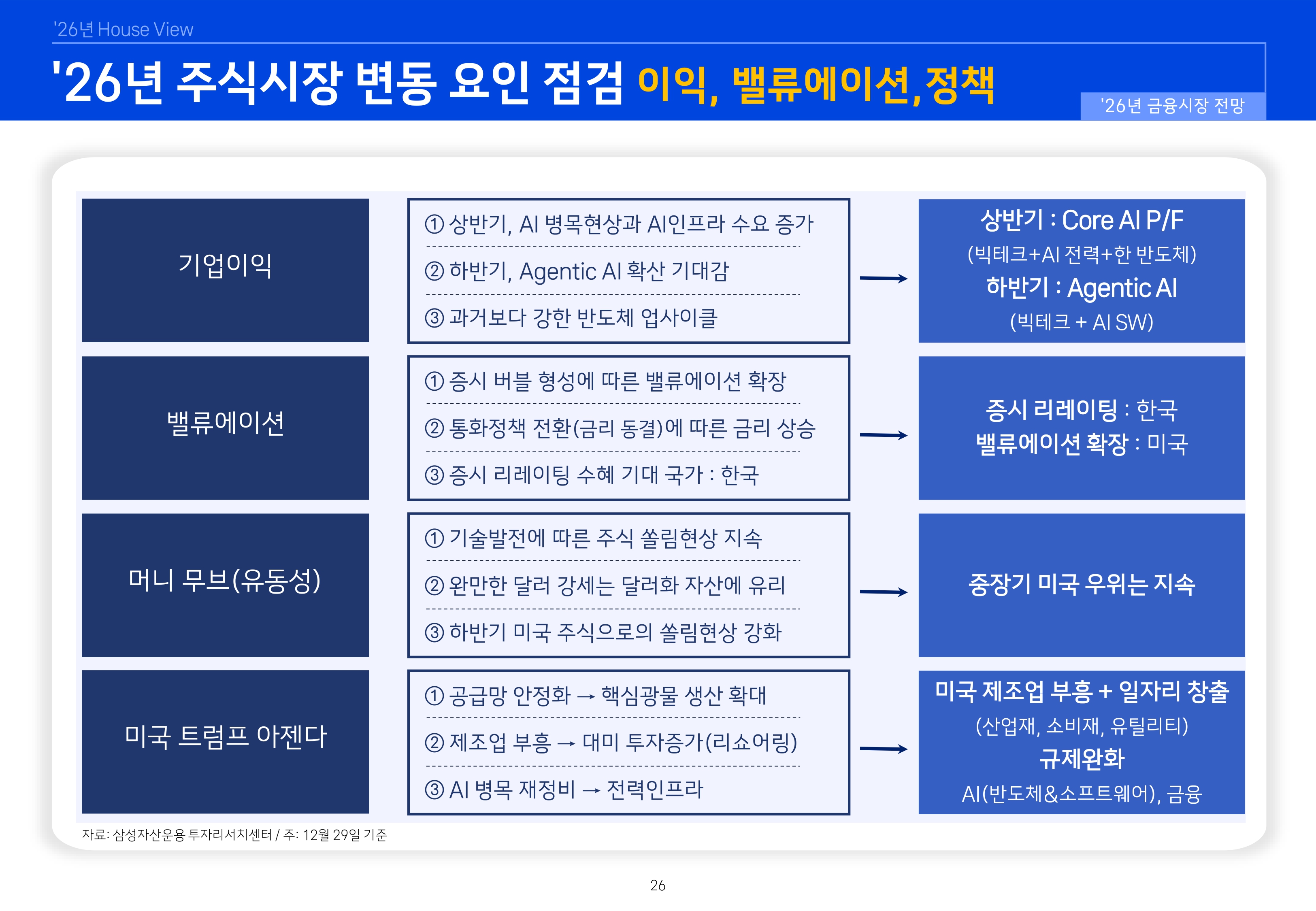 '26년 House View

'26년 주식시장 변동 요인 점검 이익, 밸류에이션, 정책

'26년 금융시장 전망

기업이익

① 상반기, AI 병목현상과 AI인프라 수요 증가
② 하반기, Agentic AI 확산 기대감
③ 과거보다 강한 반도체 업사이클

상반기 : Core AI P/F
(빅테크+AI 전력+한 반도체)
하반기 : Agentic AI
(빅테크 + AI SW)

밸류에이션

① 증시 버블 형성에 따른 밸류에이션 확장
② 통화정책 전환(금리 동결)에 따른 금리 상승
③ 증시 리레이팅 수혜 기대 국가 : 한국

증시 리레이팅 : 한국
밸류에이션 확장 : 미국

머니 무브(유동성)

① 기술발전에 따른 주식 쏠림현상 지속
② 완만한 달러 강세는 달러화 자산에 유리
③ 하반기 미국 주식으로의 쏠림현상 강화

중장기 미국 우위는 지속

미국 트럼프 아젠다

① 공급망 안정화 → 핵심광물 생산 확대
② 제조업 부흥 → 대미 투자증가(리쇼어링)
③ AI 병목 재정비 → 전력인프라

미국 제조업 부흥 + 일자리 창출
(산업재, 소비재, 유틸리티)
규제완화
AI(반도체&소프트웨어), 금융

자료: 삼성자산운용 투자리서치센터 / 주: 12월 29일 기준

26